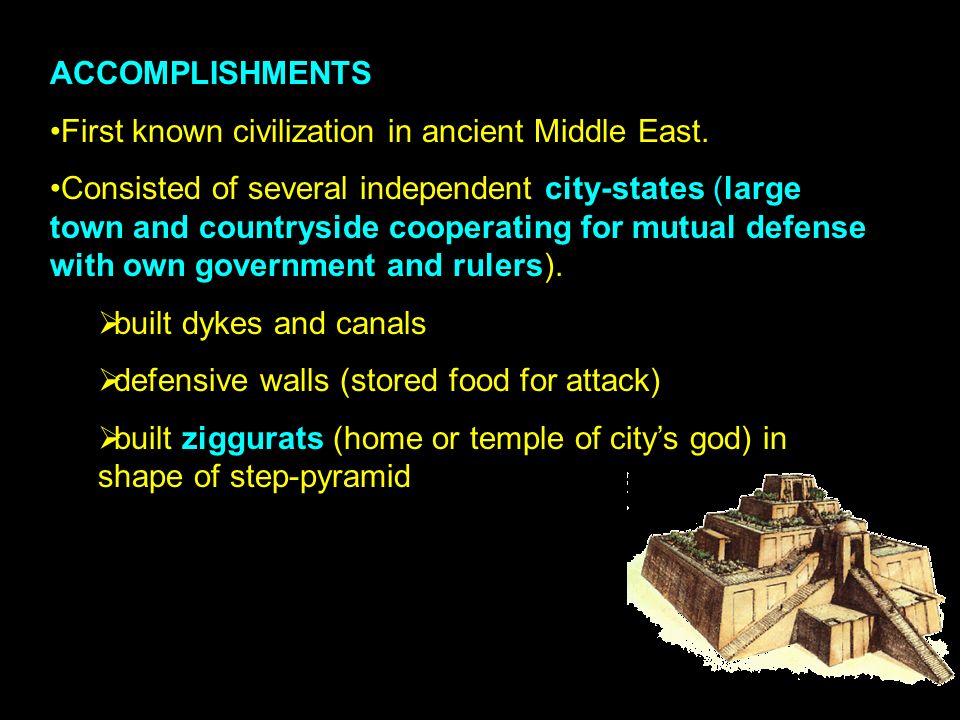 ACCOMPLISHMENTS

•First known civilization in ancient Middle East.

•Consisted of several independent city-states (large town and countryside cooperating for mutual defense with own government and rulers).

➢built dykes and canals

➢defensive walls (stored food for attack)

➢built ziggurats (home or temple of city's god) in shape of step-pyramid